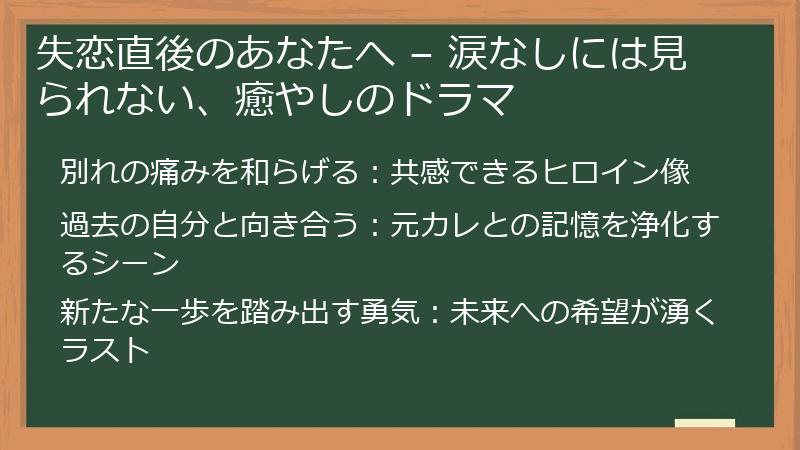 失恋直後のあなたへ – 涙なしには見られない、癒やしのドラマ

別れの痛みを和らげる：共感できるヒロイン像

過去の自分と向き合う：元カレとの記憶を浄化するシーン

新たな一歩を踏み出す勇気：未来への希望が湧くラスト